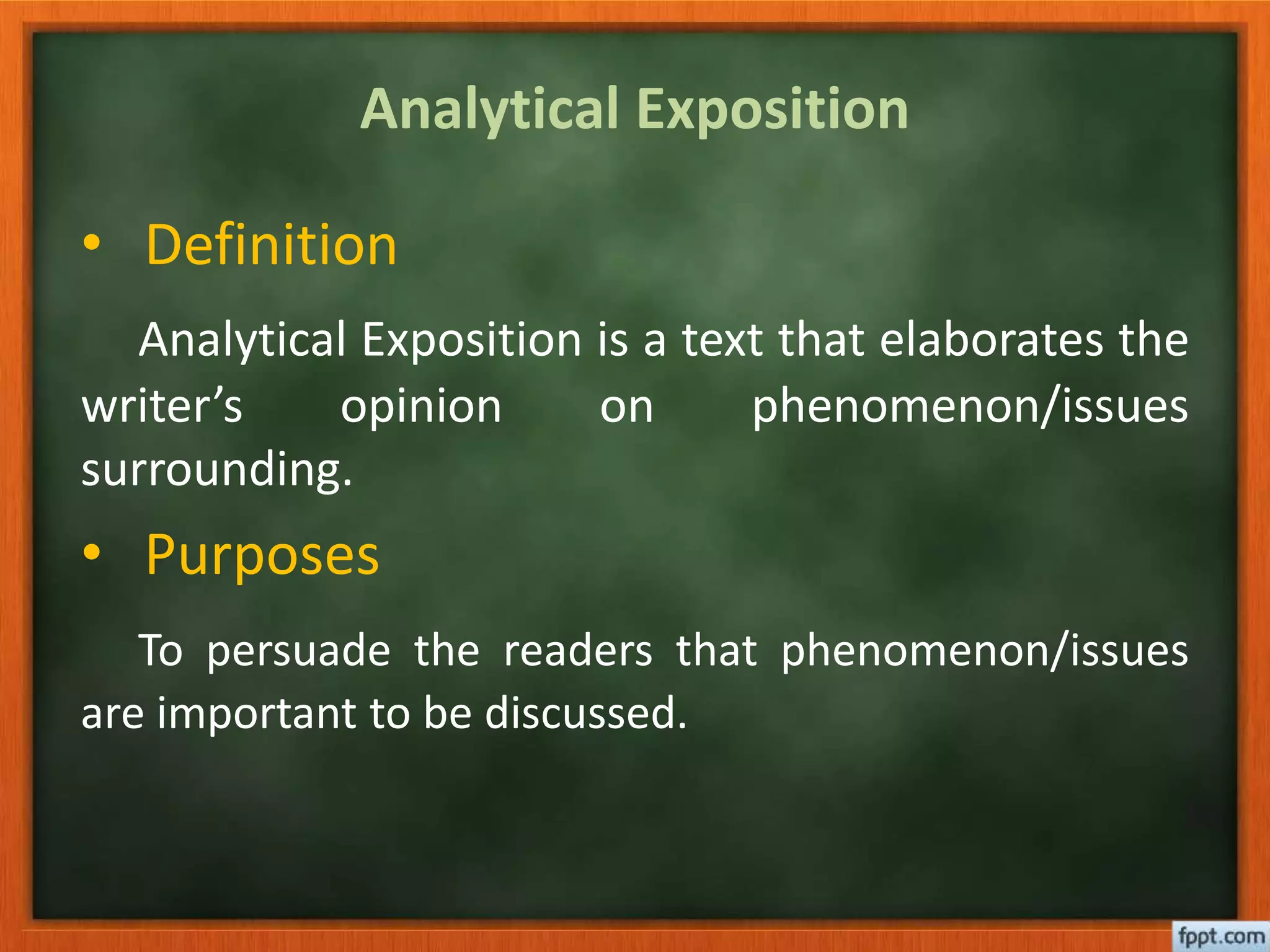 Analytical Exposition

• Definition

Analytical Exposition is a text that elaborates the writer’s opinion on phenomenon/issues surrounding.

• Purposes

To persuade the readers that phenomenon/issues are important to be discussed.

fppt.com